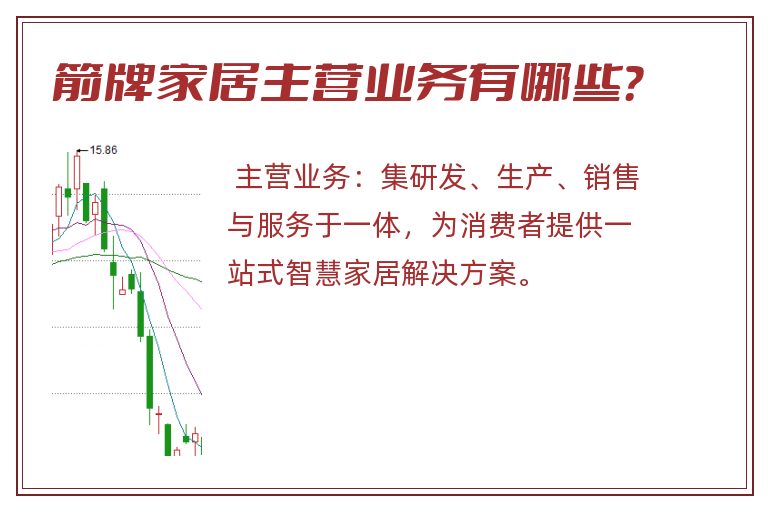 箭牌家居主营业务有哪些?

15.86

主营业务：集研发、生产、销售与服务于一体，为消费者提供一站式智慧家居解决方案。